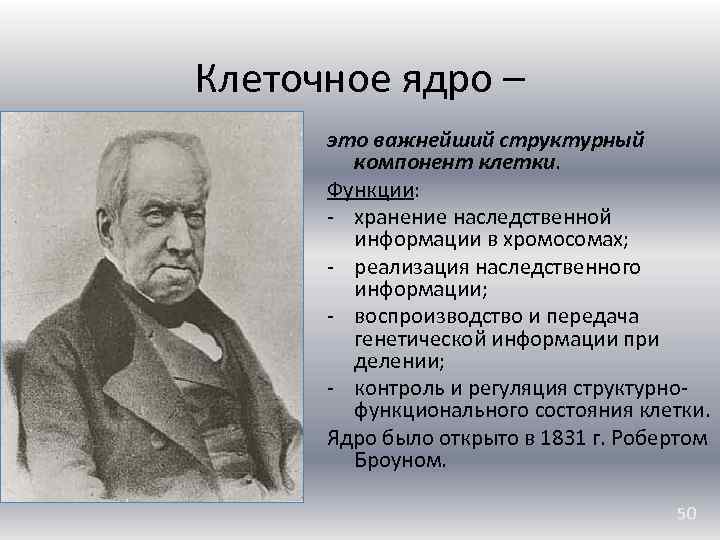 Клеточное ядро –

это важнейший структурный компонент клетки.

Функции:

- хранение наследственной информации в хромосомах;
- реализация наследственного информации;
- воспроизводство и передача генетической информации при делении;
- контроль и регуляция структурно-функционального состояния клетки.

Ядро было открыто в 1831 г. Робертом Броуном.

50